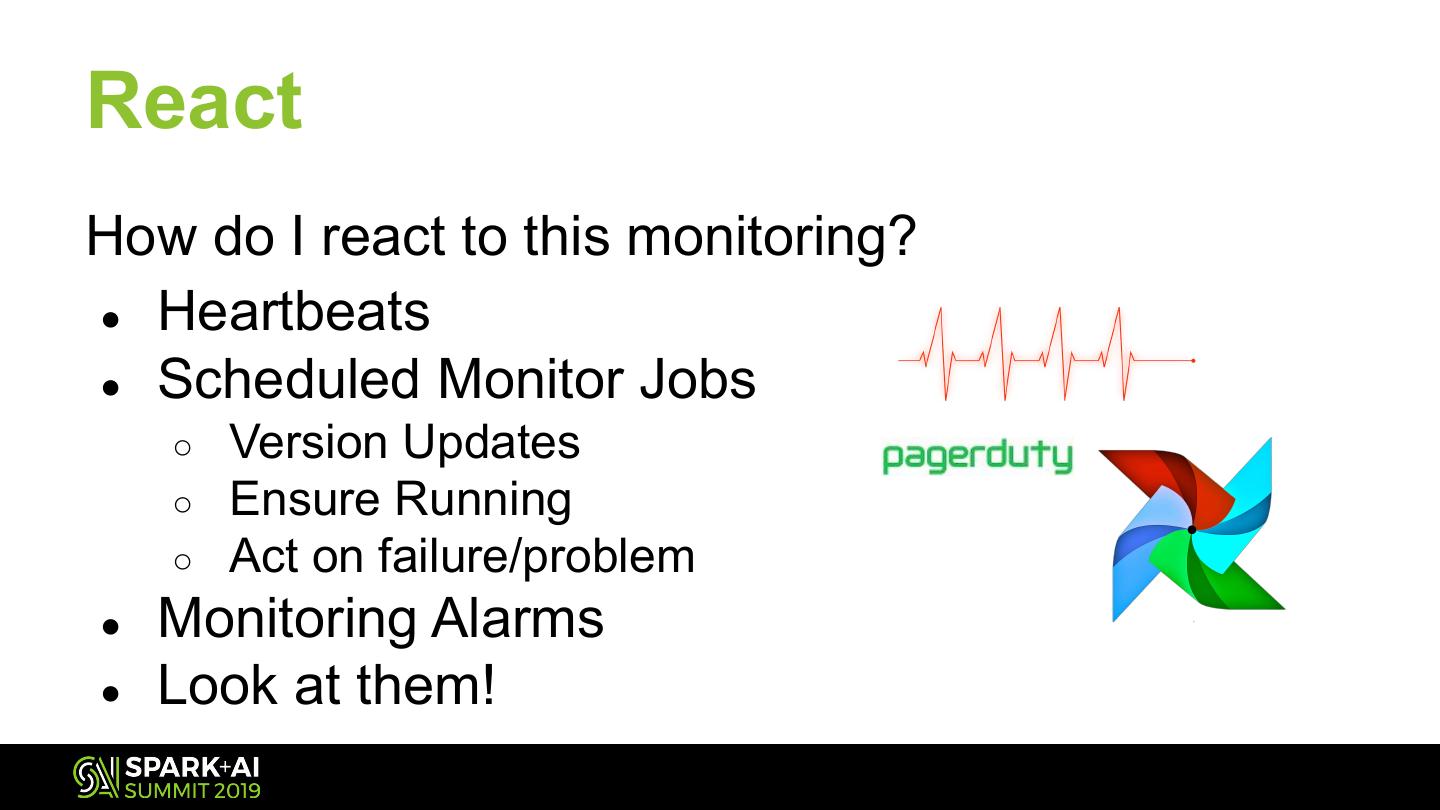 React

How do I react to this monitoring?

- Heartbeats
- Scheduled Monitor Jobs
  - Version Updates
  - Ensure Running
  - Act on failure/problem
- Monitoring Alarms
- Look at them!

pagerduty

SPARK+AI SUMMIT 2019